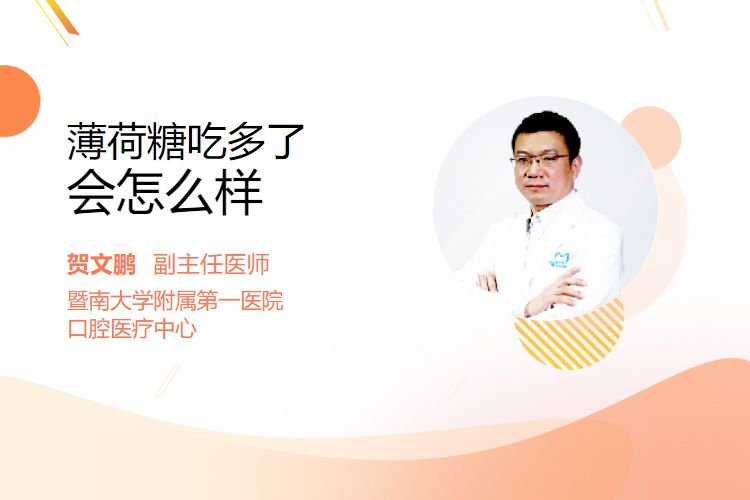 薄荷糖吃多了
会怎么样

贺文鹏 副主任医师
暨南大学附属第一医院
口腔医疗中心